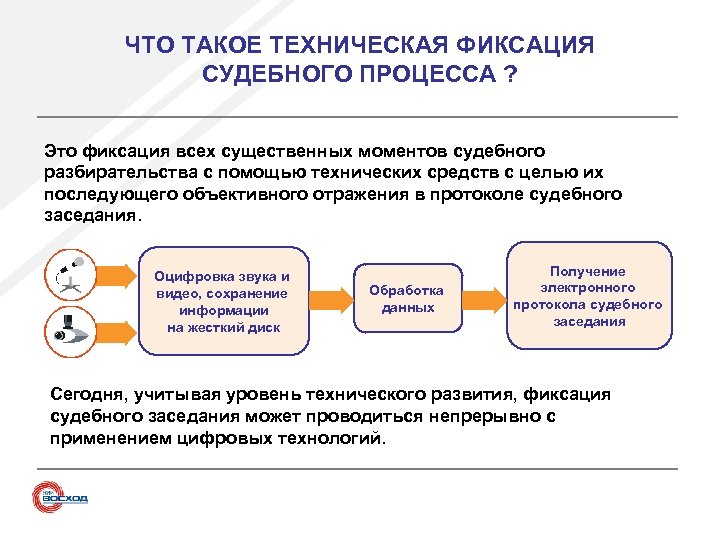 ЧТО ТАКОЕ ТЕХНИЧЕСКАЯ ФИКСАЦИЯ СУДЕБНОГО ПРОЦЕССА ?

Это фиксация всех существенных моментов судебного разбирательства с помощью технических средств с целью их последующего объективного отражения в протоколе судебного заседания.

Оцифровка звука и видео, сохранение информации на жесткий диск

Обработка данных

Получение электронного протокола судебного заседания

Сегодня, учитывая уровень технического развития, фиксация судебного заседания может проводиться непрерывно с применением цифровых технологий.

НИИ ВОСХОД